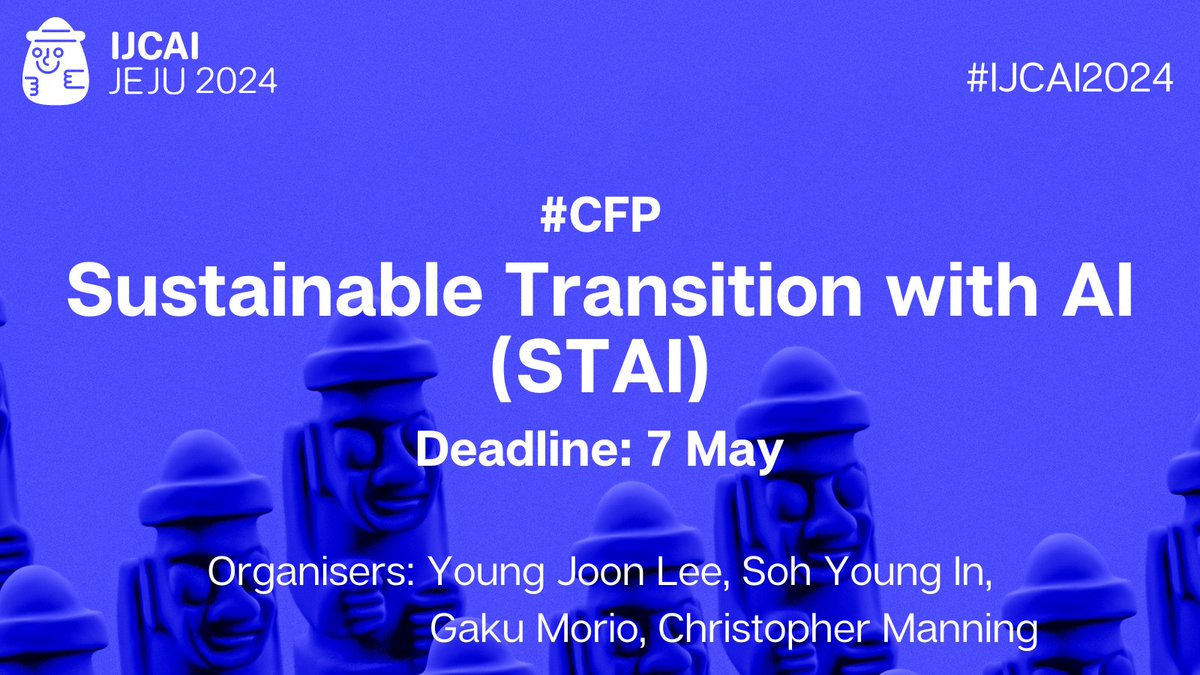 IJCAI
JEJU 2024

#IJCAI2024

#CFP

Sustainable Transition with AI (STAI)

Deadline: 7 May

Organisers: Young Joon Lee, Soh Young In, Gaku Morio, Christopher Manning